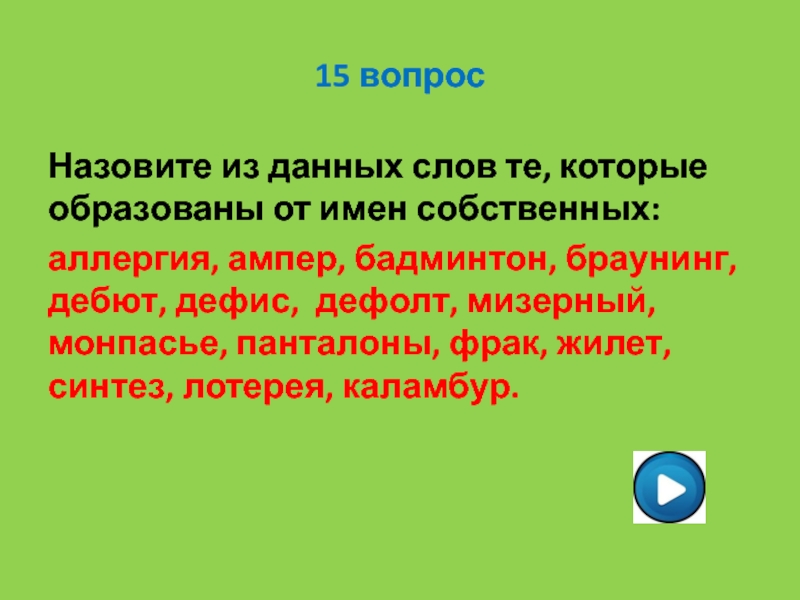 15 вопрос

Назовите из данных слов те, которые образованы от имен собственных:

аллергия, ампер, бадминтон, браунинг, дебют, дефис, дефолт, мизерный, монпасье, панталоны, фрак, жилет, синтез, лотерея, каламбур.